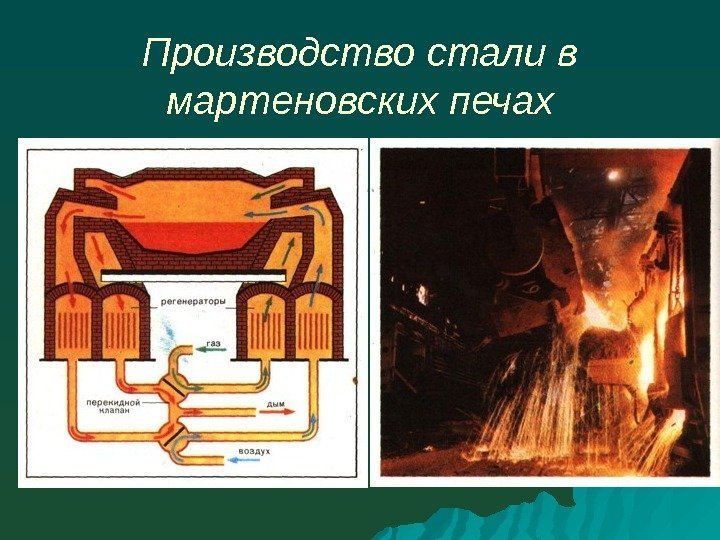 Производство стали в мартеновских печах

регенераторы

газ

перекидной клапан

дым

воздух